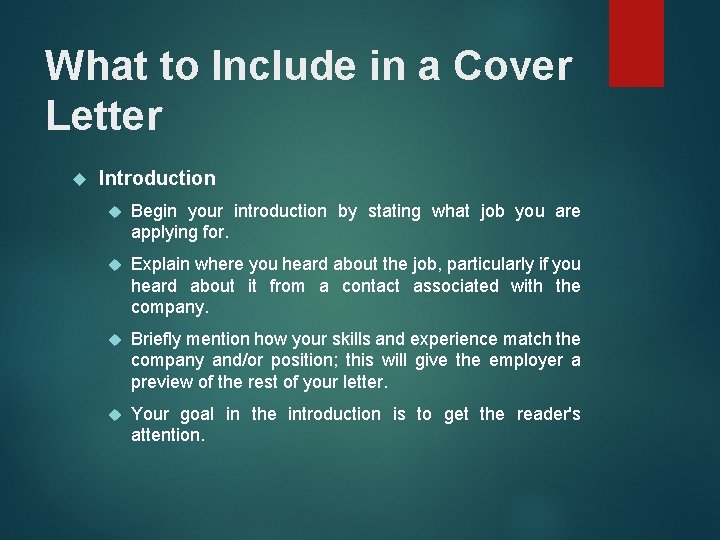 What to Include in a Cover Letter

Introduction

Begin your introduction by stating what job you are applying for.

Explain where you heard about the job, particularly if you heard about it from a contact associated with the company.

Briefly mention how your skills and experience match the company and/or position; this will give the employer a preview of the rest of your letter.

Your goal in the introduction is to get the reader's attention.